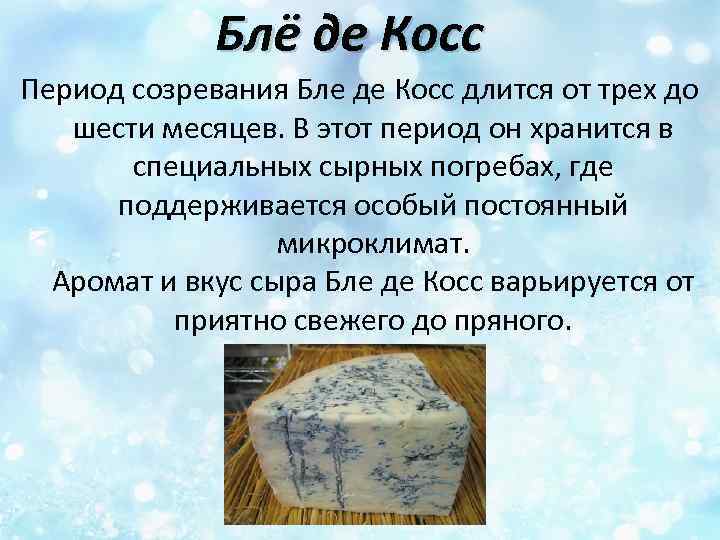 Блё де Косс

Период созревания Бле де Косс длится от трех до шести месяцев. В этот период он хранится в специальных сырных погребах, где поддерживается особый постоянный микроклимат.

Аромат и вкус сыра Бле де Косс варьируется от приятно свежего до пряного.